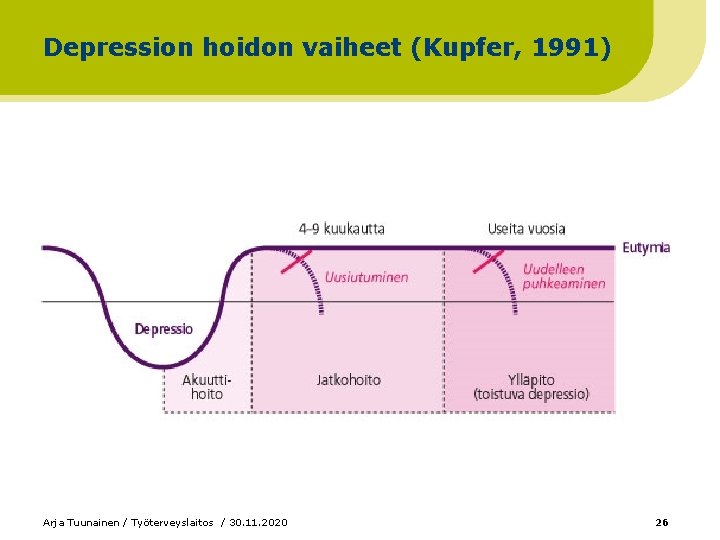 Depression hoidon vaiheet (Kupfer, 1991)

4–9 kuukautta

Useita vuosia

Eutymia

Uusiutuminen

Uudelleen puhkeaminen

Depressio

Akuuttihoito

Jatkohoito

Ylläpito (toistuva depressio)

Arja Tuunainen / Työterveyslaitos / 30.11.2020

26